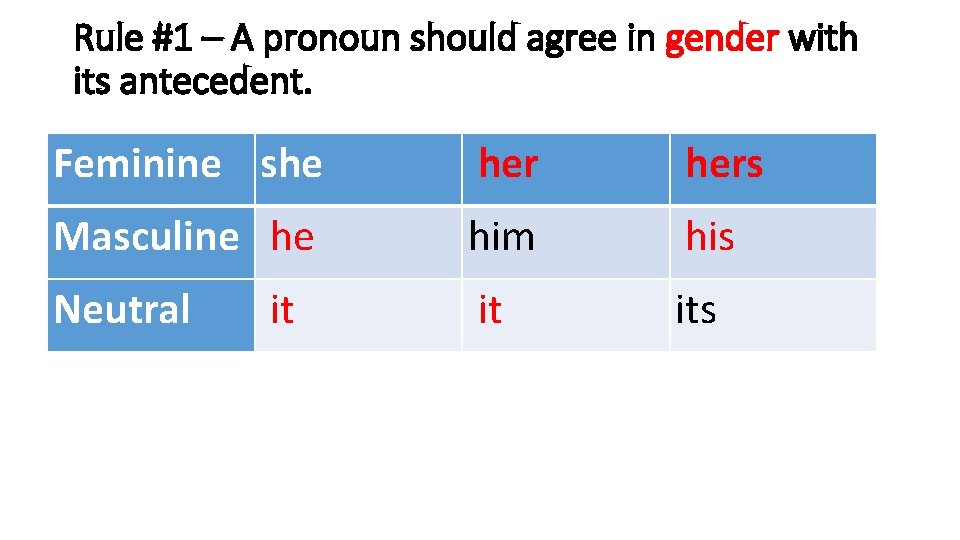 Rule #1 – A pronoun should agree in gender with its antecedent.

| Feminine | she | her | hers |
|---|---|---|---|
| Masculine | he | him | his |
| Neutral | it | it | its |